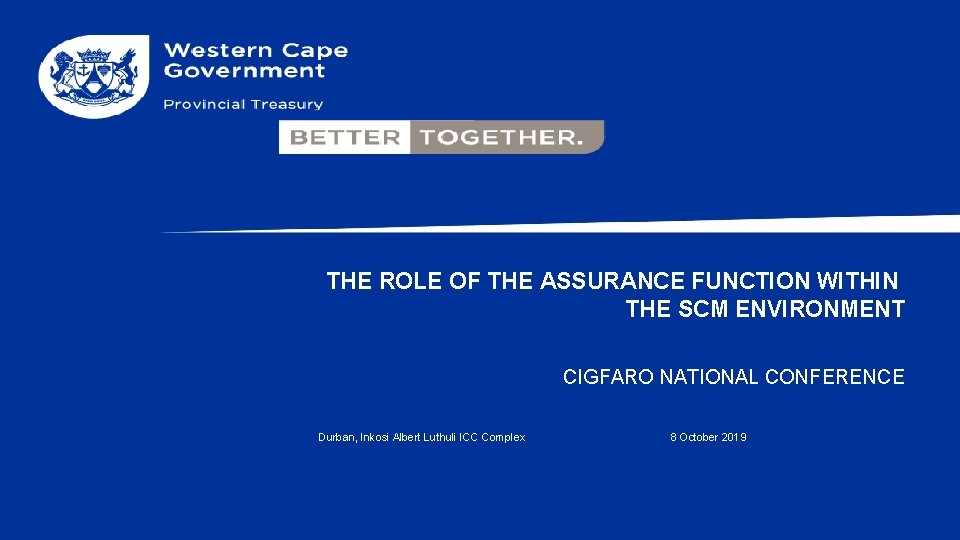 Western Cape Government

Provincial Treasury

BETTER TOGETHER.

THE ROLE OF THE ASSURANCE FUNCTION WITHIN THE SCM ENVIRONMENT

CIGFARO NATIONAL CONFERENCE

Durban, Inkosi Albert Luthuli ICC Complex

8 October 2019